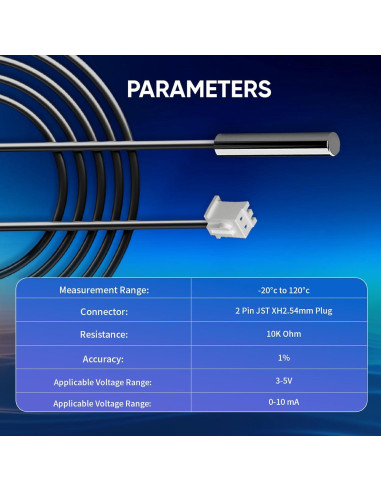 PARAMETERS

| Measurement Range: | -20°c to 120°c |
|---|---|
| Connector: | 2 Pin JST XH2.54mm Plug |
| Resistance: | 10K Ohm |
| Accuracy: | 1% |
| Applicable Voltage Range: | 3-5V |
| Applicable Voltage Range: | 0-10 mA |